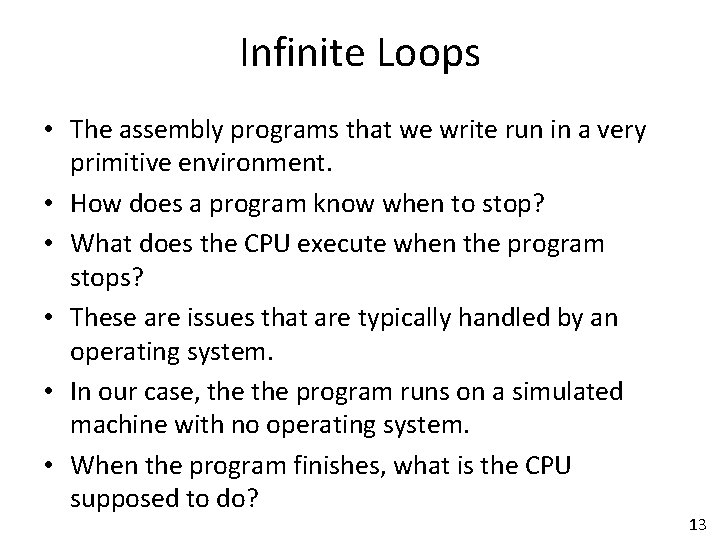 Infinite Loops

• The assembly programs that we write run in a very primitive environment.

• How does a program know when to stop?

• What does the CPU execute when the program stops?

• These are issues that are typically handled by an operating system.

• In our case, the the program runs on a simulated machine with no operating system.

• When the program finishes, what is the CPU supposed to do?

13